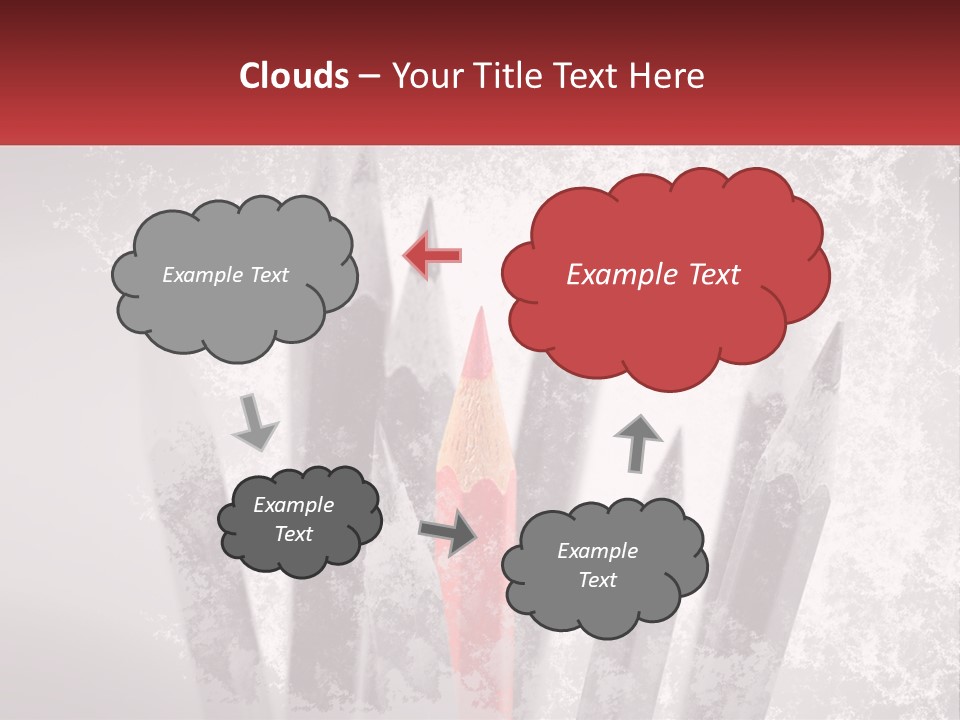 Clouds – Your Title Text Here

Example Text

Example Text

Example Text

Example Text